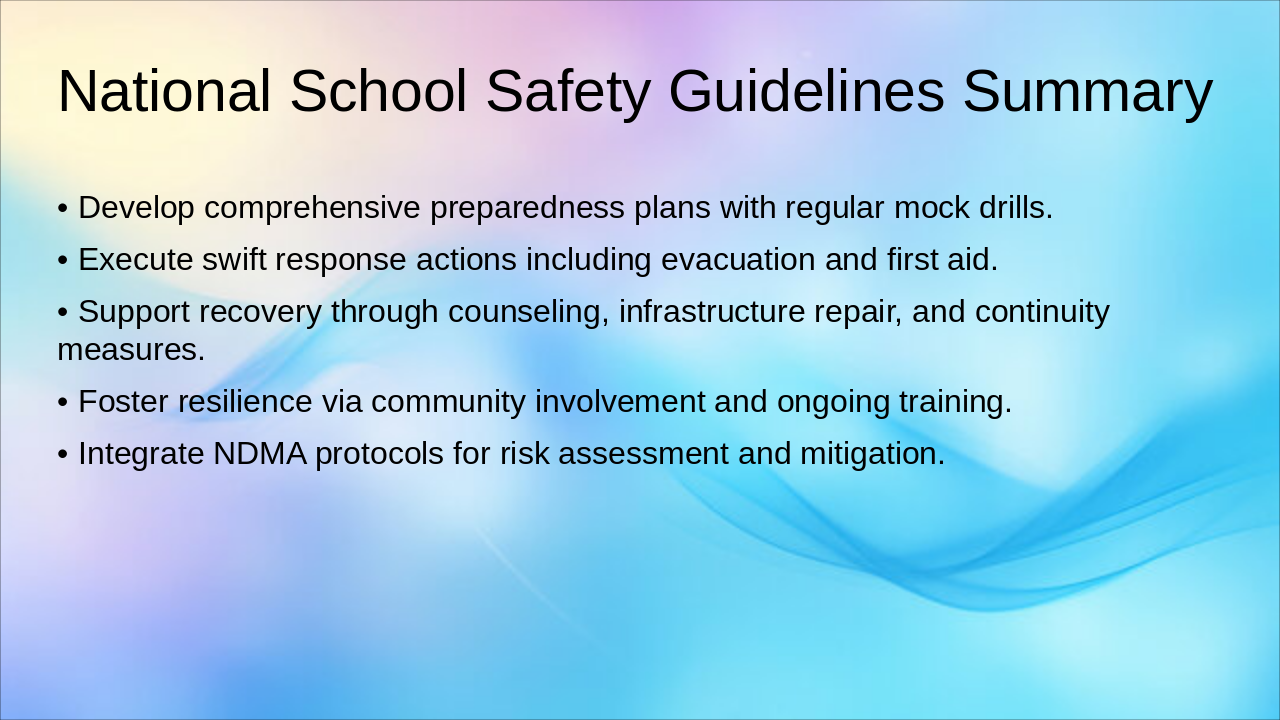 National School Safety Guidelines Summary

• Develop comprehensive preparedness plans with regular mock drills.

• Execute swift response actions including evacuation and first aid.

• Support recovery through counseling, infrastructure repair, and continuity measures.

• Foster resilience via community involvement and ongoing training.

• Integrate NDMA protocols for risk assessment and mitigation.